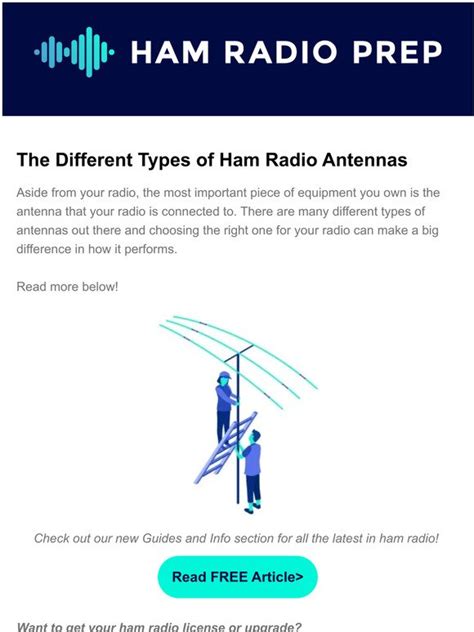 HAM RADIO PREP

The Different Types of Ham Radio Antennas

Aside from your radio, the most important piece of equipment you own is the antenna that your radio is connected to. There are many different types of antennas out there and choosing the right one for your radio can make a big difference in how it performs.

Read more below!

Check out our new Guides and Info section for all the latest in ham radio!

Read FREE Article>

Want to get your ham radio license or upgrade?